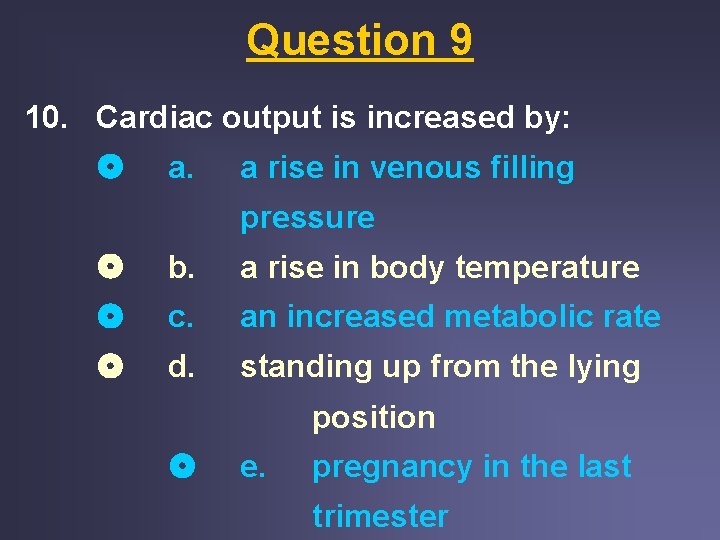 Question 9

10. Cardiac output is increased by:

a. a rise in venous filling pressure

b. a rise in body temperature

c. an increased metabolic rate

d. standing up from the lying position

e. pregnancy in the last trimester